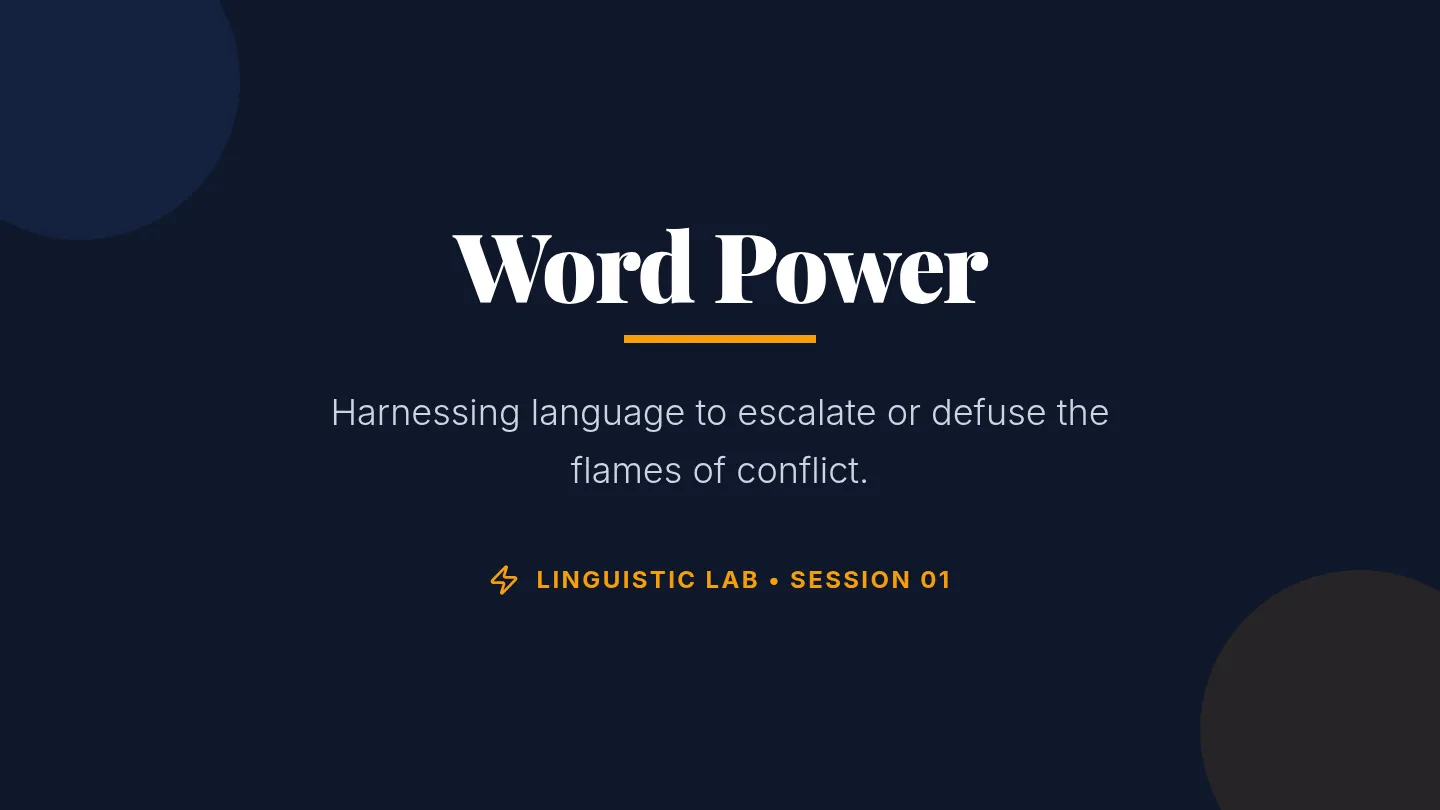 Word Power

Harnessing language to escalate or defuse the flames of conflict.

LINGUISTIC LAB • SESSION 01